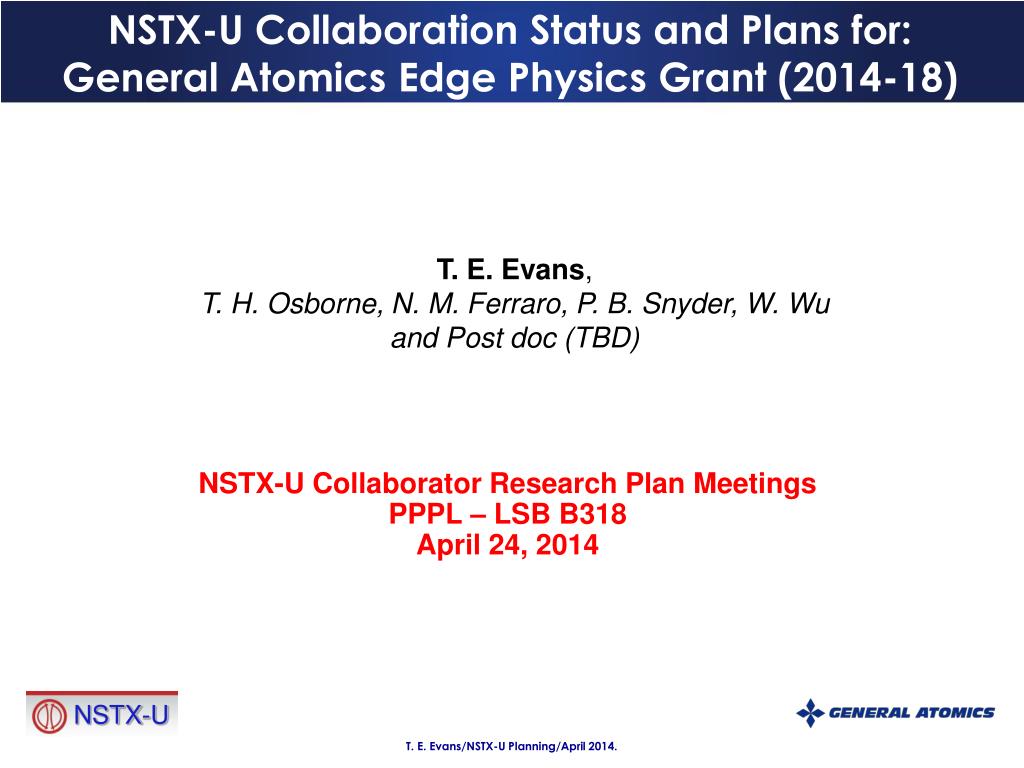 NSTX-U Collaboration Status and Plans for: General Atomics Edge Physics Grant (2014-18)

T. E. Evans,
T. H. Osborne, N. M. Ferraro, P. B. Snyder, W. Wu
and Post doc (TBD)

NSTX-U Collaborator Research Plan Meetings
PPPL – LSB B318
April 24, 2014

NSTX-U

GENERAL ATOMICS

T. E. Evans/NSTX-U Planning/April 2014.